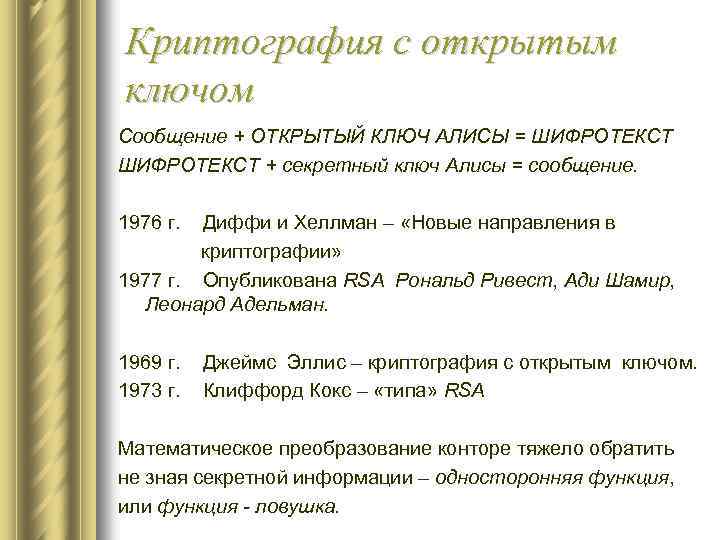 Криптография с открытым ключом

Сообщение + ОТКРЫТЫЙ КЛЮЧ АЛИСЫ = ШИФРОТЕКСТ
ШИФРОТЕКСТ + секретный ключ Алисы = сообщение.

1976 г. Диффи и Хеллман – «Новые направления в криптографии»
1977 г. Опубликована RSA Рональд Ривест, Ади Шамир, Леонард Адельман.

1969 г. Джеймс Эллис – криптография с открытым ключом.
1973 г. Клиффорд Кокс – «типа» RSA

Математическое преобразование конторе тяжело обратить не зная секретной информации – односторонняя функция, или функция - ловушка.